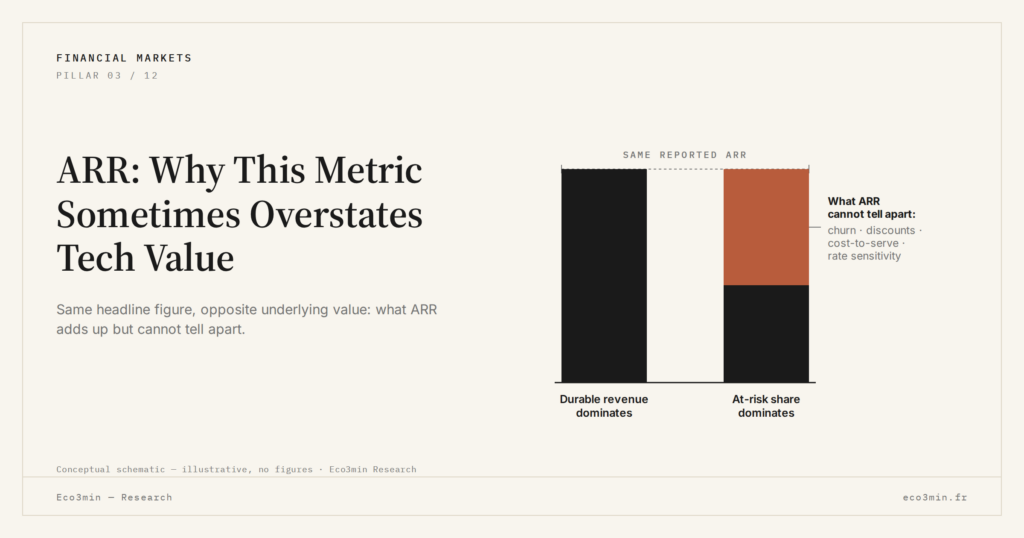 FINANCIAL MARKETS
PILLAR 03 / 12

ARR: Why This Metric Sometimes Overstates Tech Value

Same headline figure, opposite underlying value: what ARR adds up but cannot tell apart.

SAME REPORTED ARR

What ARR cannot tell apart:
churn · discounts · cost-to-serve · rate sensitivity

Durable revenue dominates

At-risk share dominates

Conceptual schematic — illustrative, no figures · Eco3min Research

Eco3min — Research

eco3min.fr